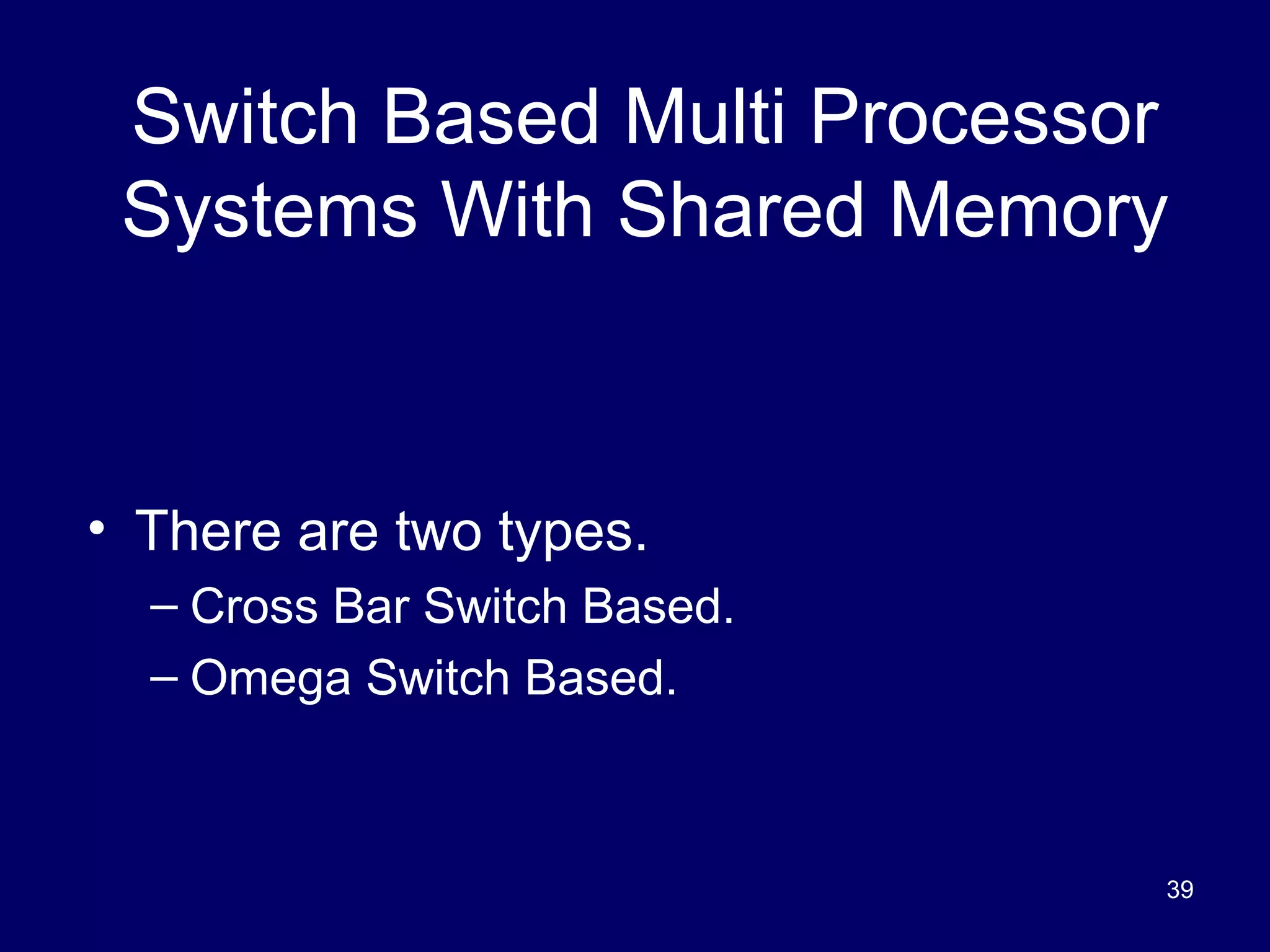 Switch Based Multi Processor Systems With Shared Memory

• There are two types.
– Cross Bar Switch Based.
– Omega Switch Based.

39